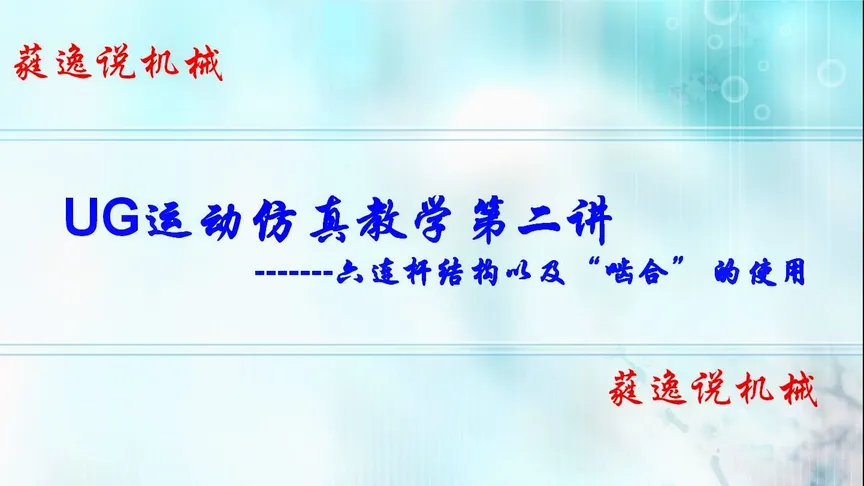 蕤逸说机械

UG运动仿真教学第二讲

-------六连杆结构以及“啮合”的使用

蕤逸说机械